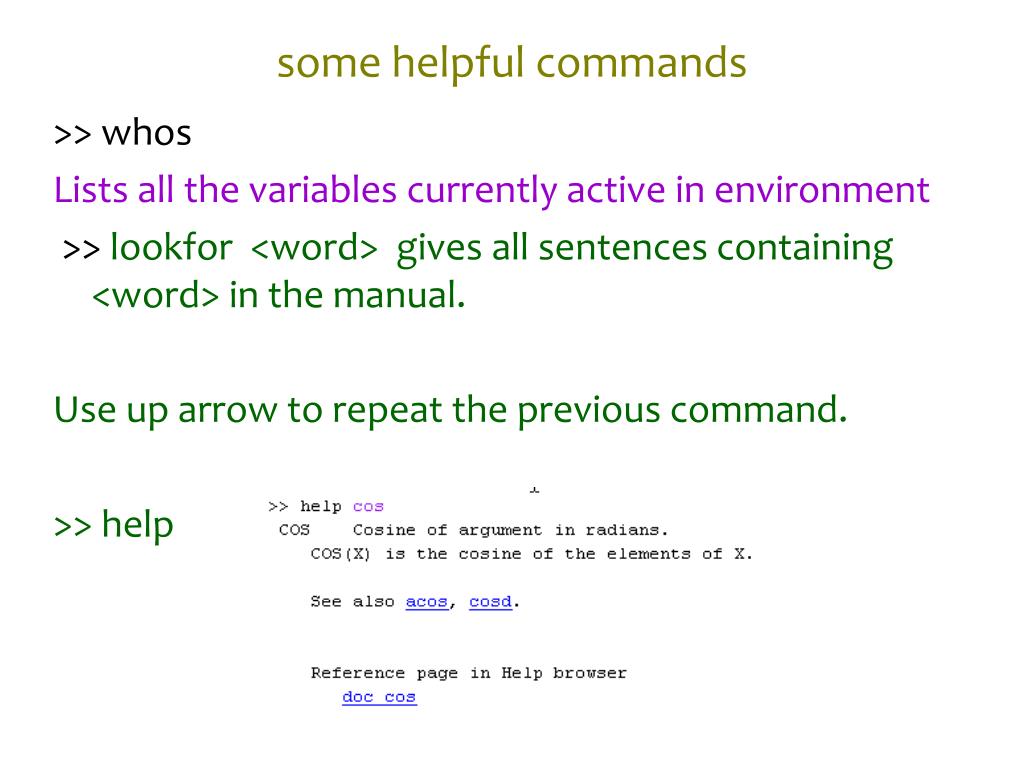 some helpful commands

>> whos

Lists all the variables currently active in environment

>> lookfor <word> gives all sentences containing <word> in the manual.

Use up arrow to repeat the previous command.

>> help

>> help cos
COS Cosine of argument in radians.
COS(X) is the cosine of the elements of X.

See also acos, cosd.

Reference page in Help browser
doc cos